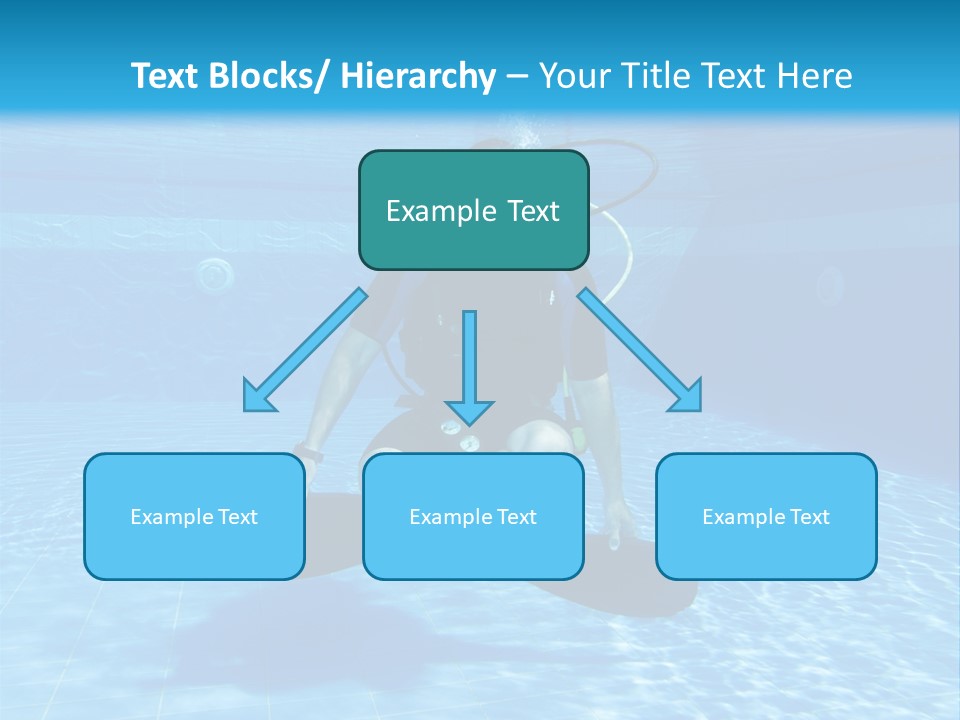 Text Blocks/ Hierarchy – Your Title Text Here

Example Text

Example Text

Example Text

Example Text